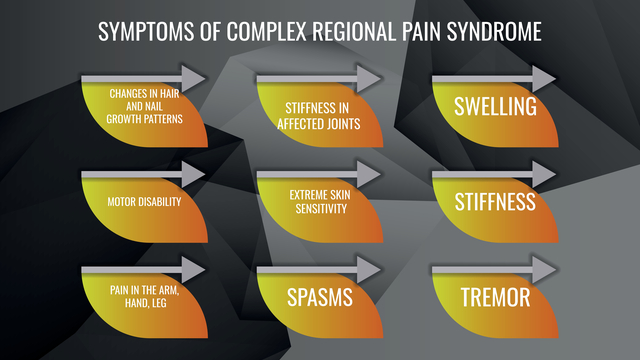 SYMPTOMS OF COMPLEX REGIONAL PAIN SYNDROME

CHANGES IN HAIR AND NAIL GROWTH PATTERNS

STIFFNESS IN AFFECTED JOINTS

SWELLING

MOTOR DISABILITY

EXTREME SKIN SENSITIVITY

STIFFNESS

PAIN IN THE ARM, HAND, LEG

SPASMS

TREMOR